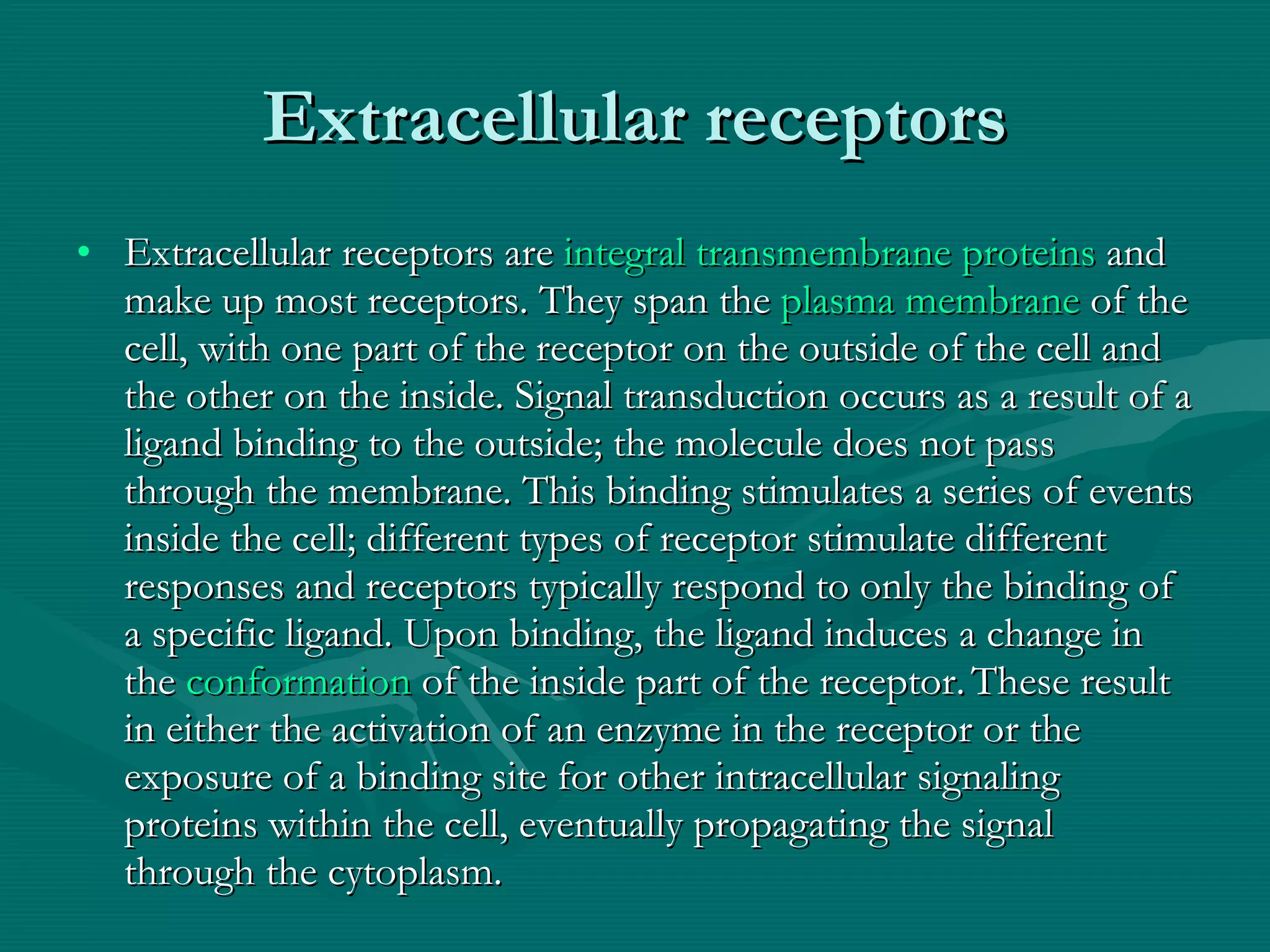 Extracellular receptors

• Extracellular receptors are integral transmembrane proteins and make up most receptors. They span the plasma membrane of the cell, with one part of the receptor on the outside of the cell and the other on the inside. Signal transduction occurs as a result of a ligand binding to the outside; the molecule does not pass through the membrane. This binding stimulates a series of events inside the cell; different types of receptor stimulate different responses and receptors typically respond to only the binding of a specific ligand. Upon binding, the ligand induces a change in the conformation of the inside part of the receptor. These result in either the activation of an enzyme in the receptor or the exposure of a binding site for other intracellular signaling proteins within the cell, eventually propagating the signal through the cytoplasm.